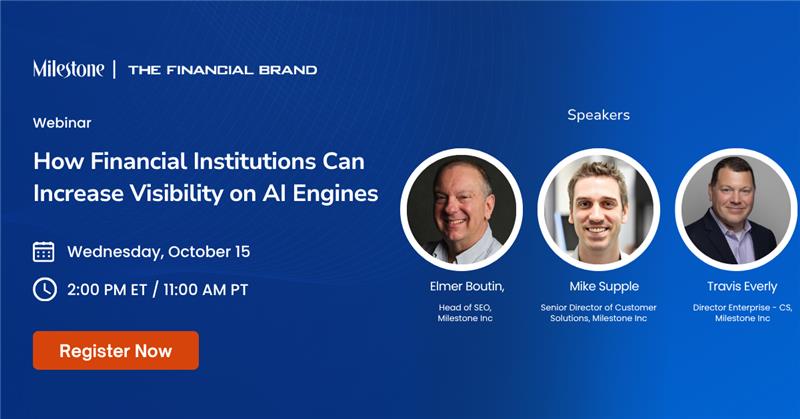 Milestone | THE FINANCIAL BRAND

Webinar

How Financial Institutions Can Increase Visibility on AI Engines

Wednesday, October 15

2:00 PM ET / 11:00 AM PT

Register Now

Speakers

Elmer Boutin,
Head of SEO, Milestone Inc

Mike Supple
Senior Director of Customer Solutions, Milestone Inc

Travis Everly
Director Enterprise - CS, Milestone Inc